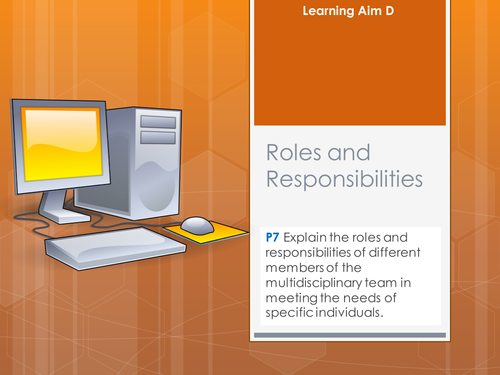 Learning Aim D

Roles and Responsibilities

P7 Explain the roles and responsibilities of different members of the multidisciplinary team in meeting the needs of specific individuals.